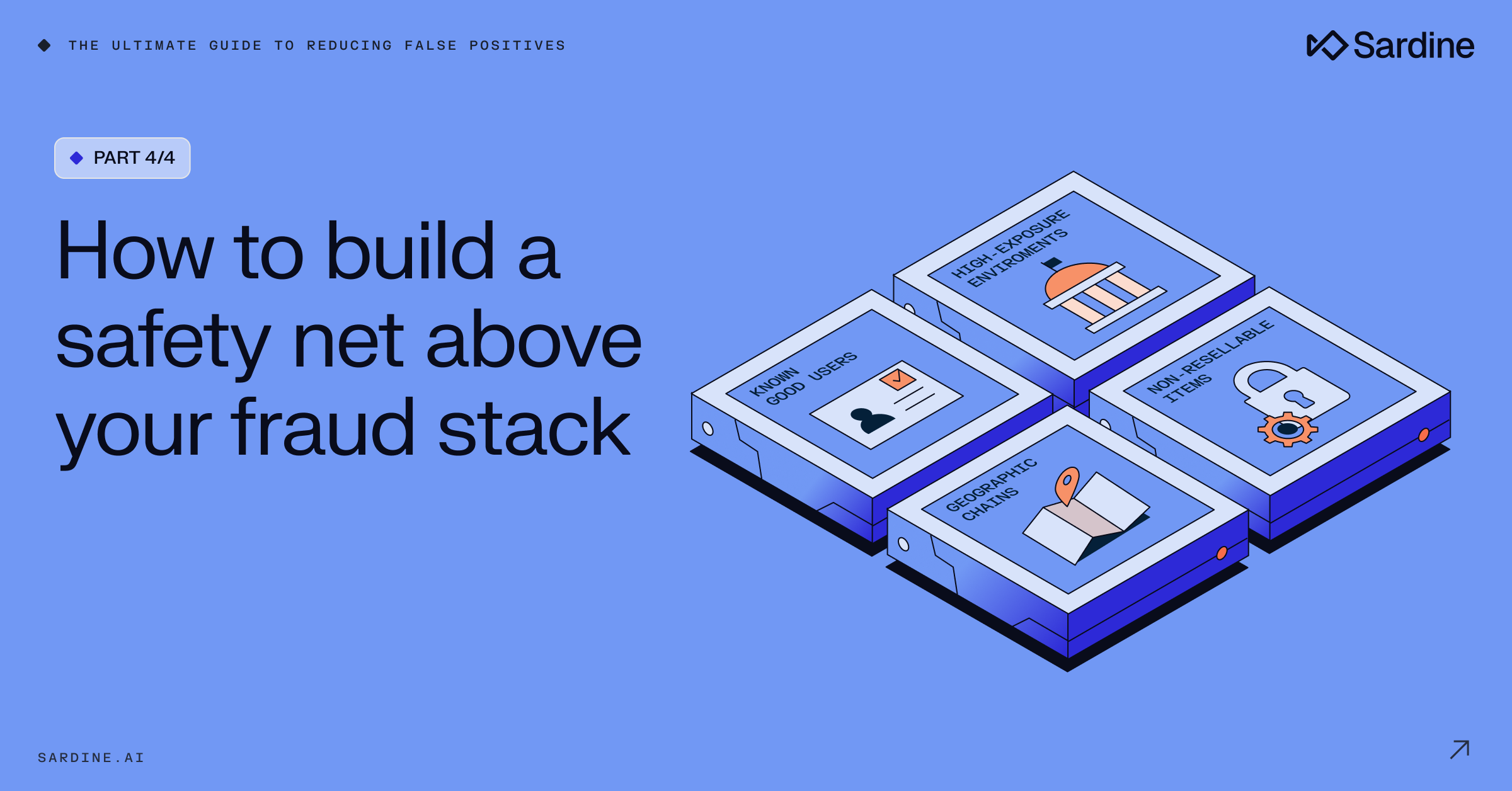 THE ULTIMATE GUIDE TO REDUCING FALSE POSITIVES

Sardine

PART 4/4

How to build a safety net above your fraud stack

HIGH-EXPOSURE ENVIROMENTS

KNOWN GOOD USERS

NON-RESELLABLE ITEMS

GEOGRAPHIC CHAINS

SARDINE.AI